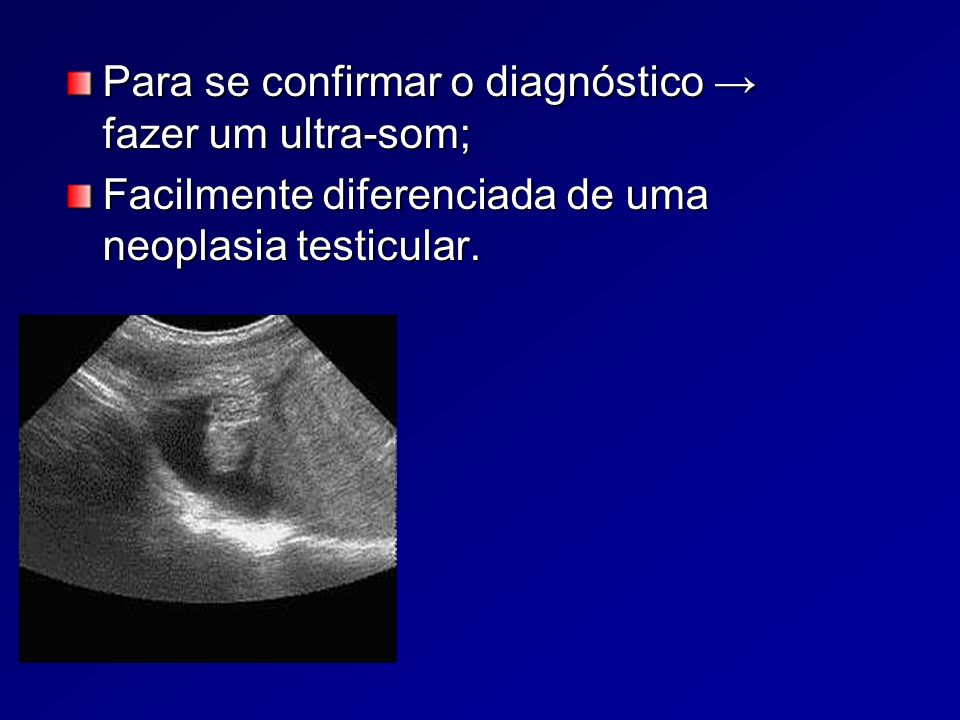 Para se confirmar o diagnóstico → fazer um ultra-som;

Facilmente diferenciada de uma neoplasia testicular.